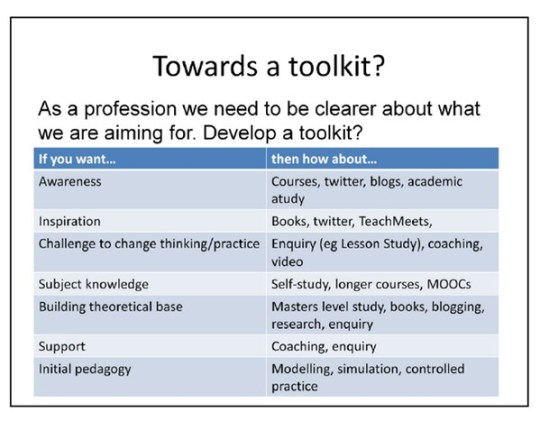 Towards a toolkit?

As a profession we need to be clearer about what we are aiming for. Develop a toolkit?

| If you want... | then how about... |
|---|---|
| Awareness | Courses, twitter, blogs, academic atudy |
| Inspiration | Books, twitter, TeachMeets, |
| Challenge to change thinking/practice | Enquiry (eg Lesson Study), coaching, video |
| Subject knowledge | Self-study, longer courses, MOOCs |
| Building theoretical base | Masters level study, books, blogging, research, enquiry |
| Support | Coaching, enquiry |
| Initial pedagogy | Modelling, simulation, controlled practice |